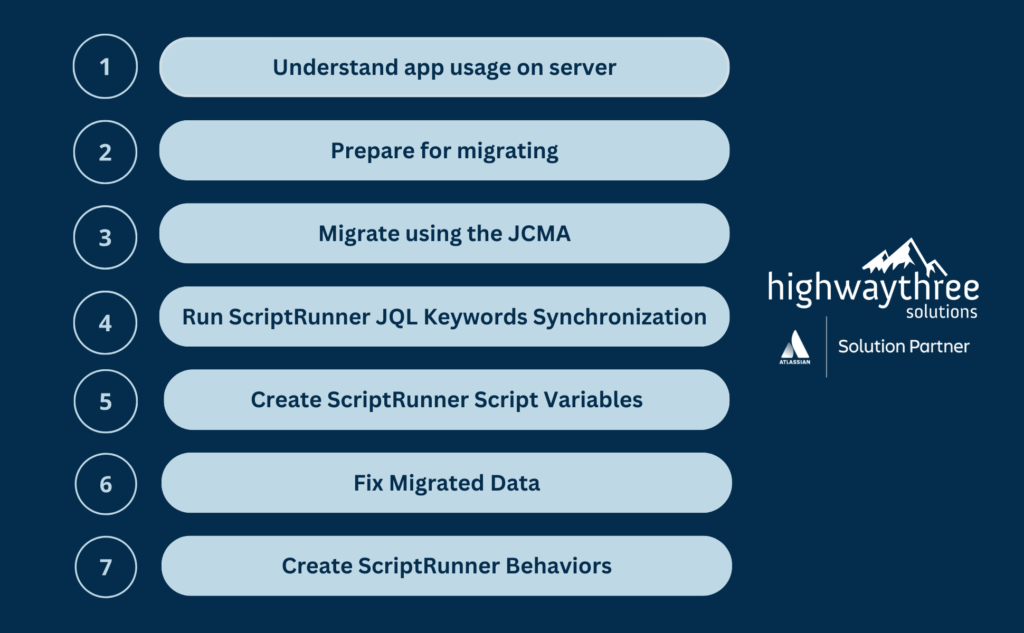 1 Understand app usage on server

2 Prepare for migrating

3 Migrate using the JCMA

4 Run ScriptRunner JQL Keywords Synchronization

5 Create ScriptRunner Script Variables

6 Fix Migrated Data

7 Create ScriptRunner Behaviors

highwaythree solutions

ATLASSIAN Solution Partner